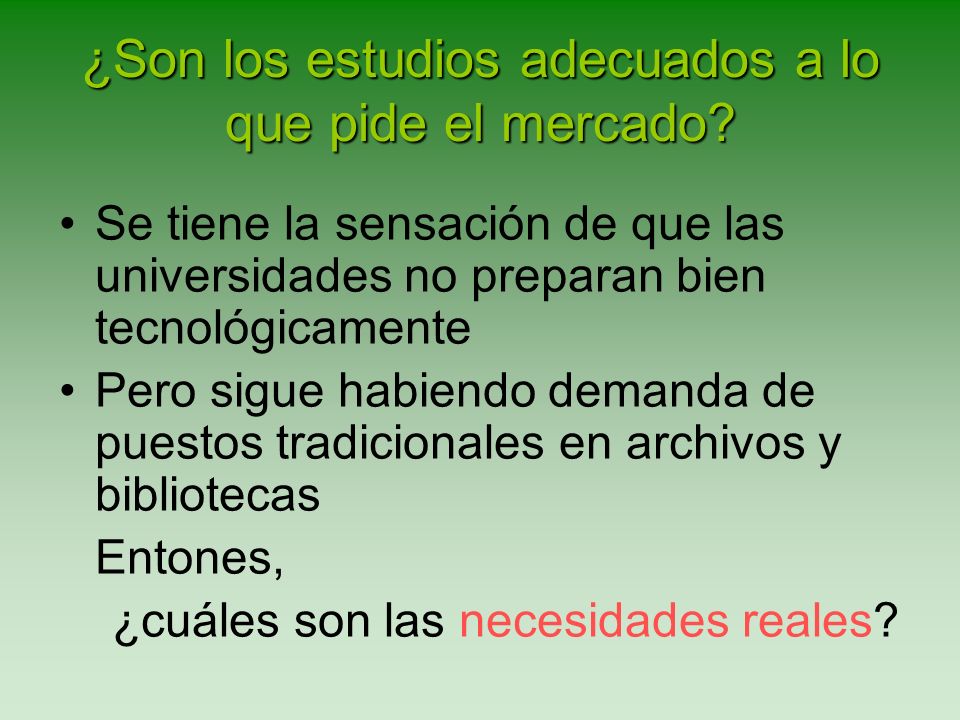 ¿Son los estudios adecuados a lo que pide el mercado?

• Se tiene la sensación de que las universidades no preparan bien tecnológicamente

• Pero sigue habiendo demanda de puestos tradicionales en archivos y bibliotecas

Entones,

¿cuáles son las necesidades reales?